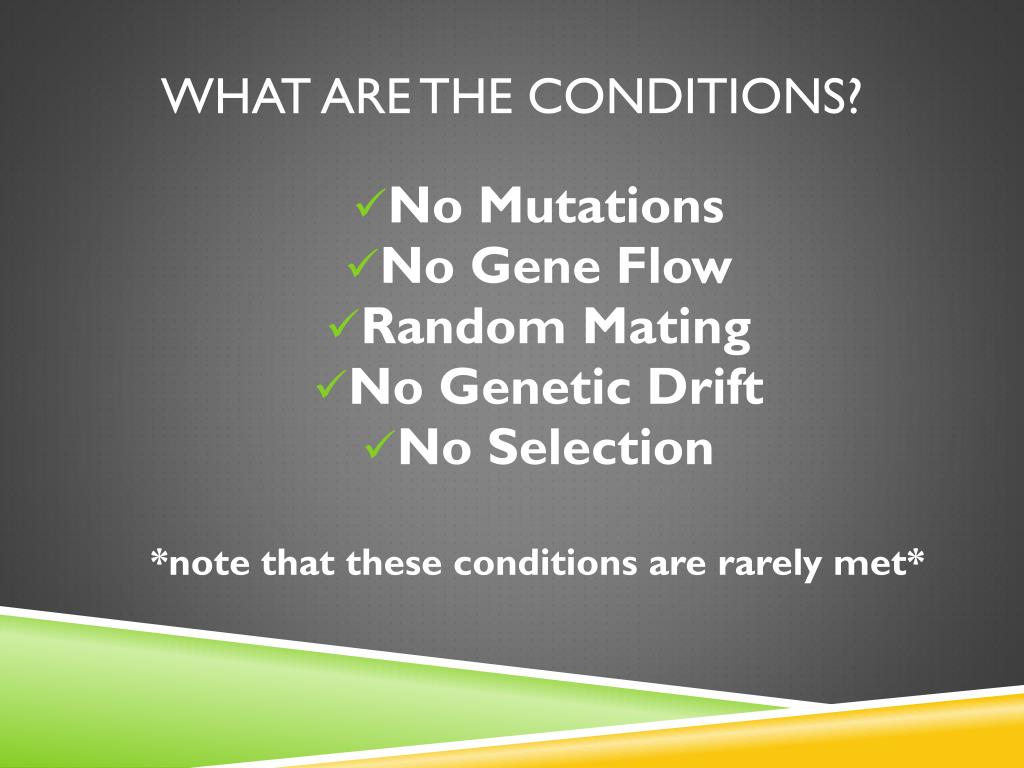 WHAT ARE THE CONDITIONS?

✓No Mutations
✓No Gene Flow
✓Random Mating
✓No Genetic Drift
✓No Selection

*note that these conditions are rarely met*